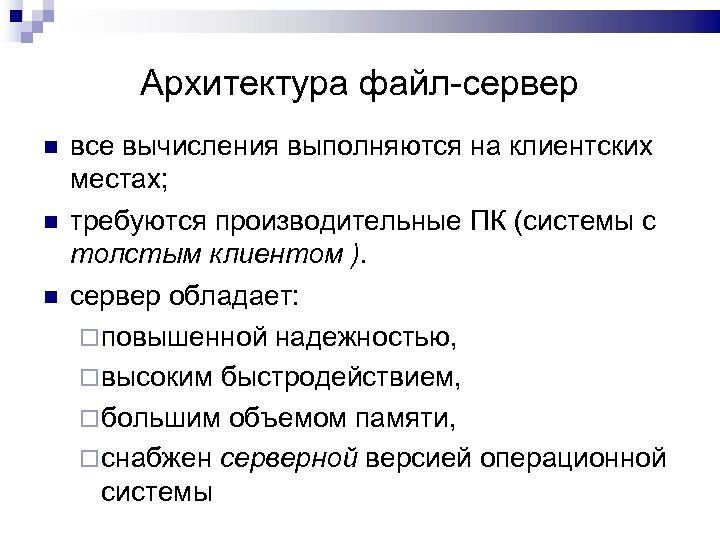 Архитектура файл-сервер

все вычисления выполняются на клиентских местах;

требуются производительные ПК (системы с толстым клиентом ).

сервер обладает:

повышенной надежностью,

высоким быстродействием,

большим объемом памяти,

снабжен серверной версией операционной системы